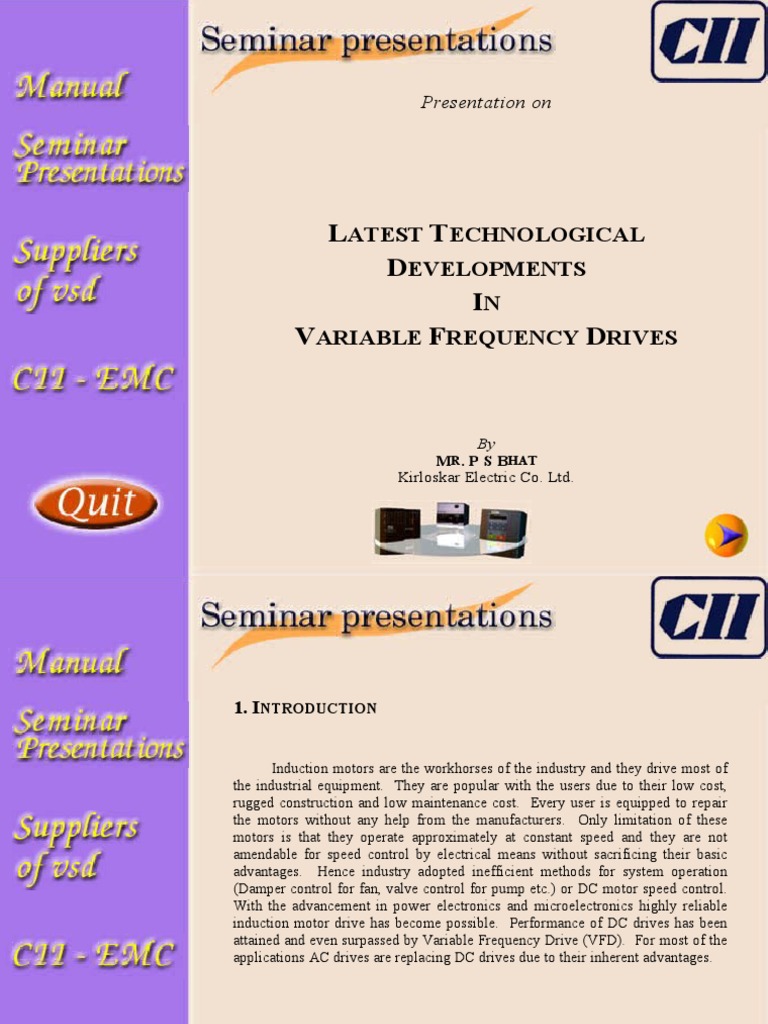 Manual

Seminar Presentations

Suppliers of vsd

CII - EMC

Quit

Seminar presentations

CII

Presentation on

LATEST TECHNOLOGICAL DEVELOPMENTS IN VARIABLE FREQUENCY DRIVES

By
MR. P S BHAT
Kirloskar Electric Co. Ltd.

Manual

Seminar Presentations

Suppliers of vsd

CII - EMC

Seminar presentations

CII

1. INTRODUCTION

Induction motors are the workhorses of the industry and they drive most of the industrial equipment. They are popular with the users due to their low cost, rugged construction and low maintenance cost. Every user is equipped to repair the motors without any help from the manufacturers. Only limitation of these motors is that they operate approximately at constant speed and they are not amendable for speed control by electrical means without sacrificing their basic advantages. Hence industry adopted inefficient methods for system operation (Damper control for fan, valve control for pump etc.) or DC motor speed control. With the advancement in power electronics and microelectronics highly reliable induction motor drive has become possible. Performance of DC drives has been attained and even surpassed by Variable Frequency Drive (VFD). For most of the applications AC drives are replacing DC drives due to their inherent advantages.